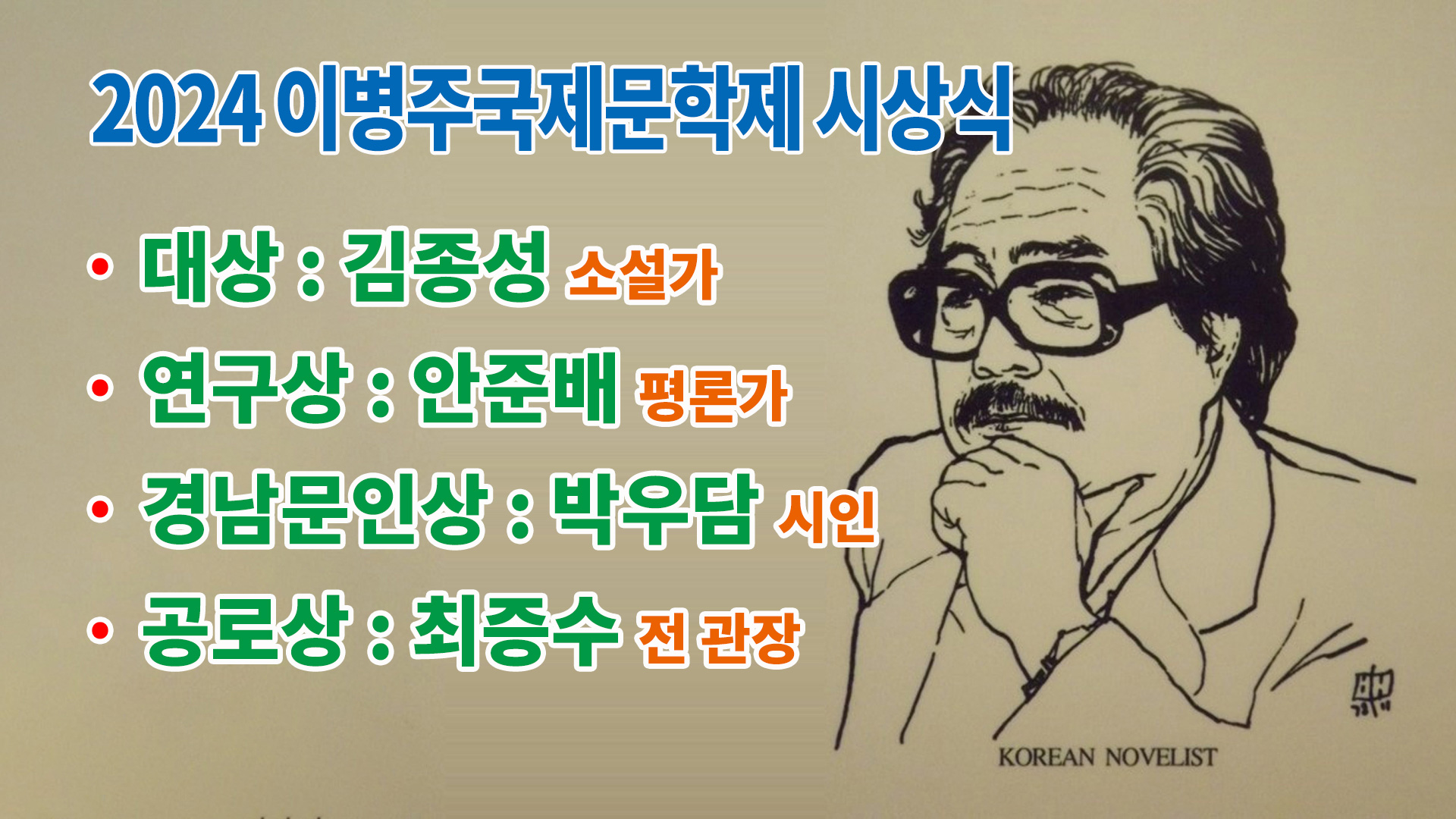 2024 이병주국제문학제 시상식

• 대상 : 김종성 소설가

• 연구상 : 안준배 평론가

• 경남문인상 : 박우담 시인

• 공로상 : 최증수 전 관장

KOREAN NOVELIST